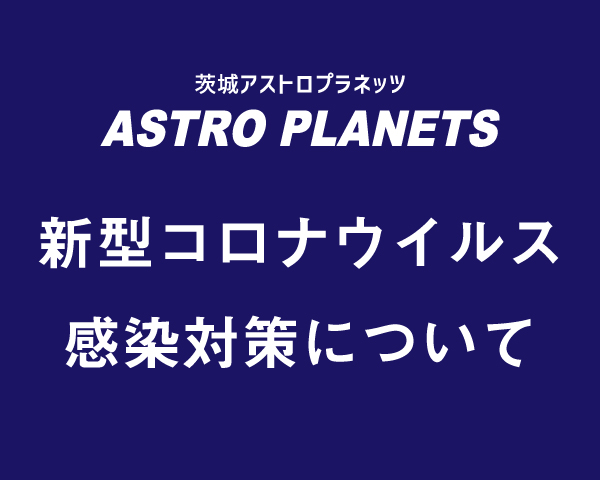 茨城アストロプラネッツ
ASTRO PLANETS

新型コロナウイルス
感染対策について